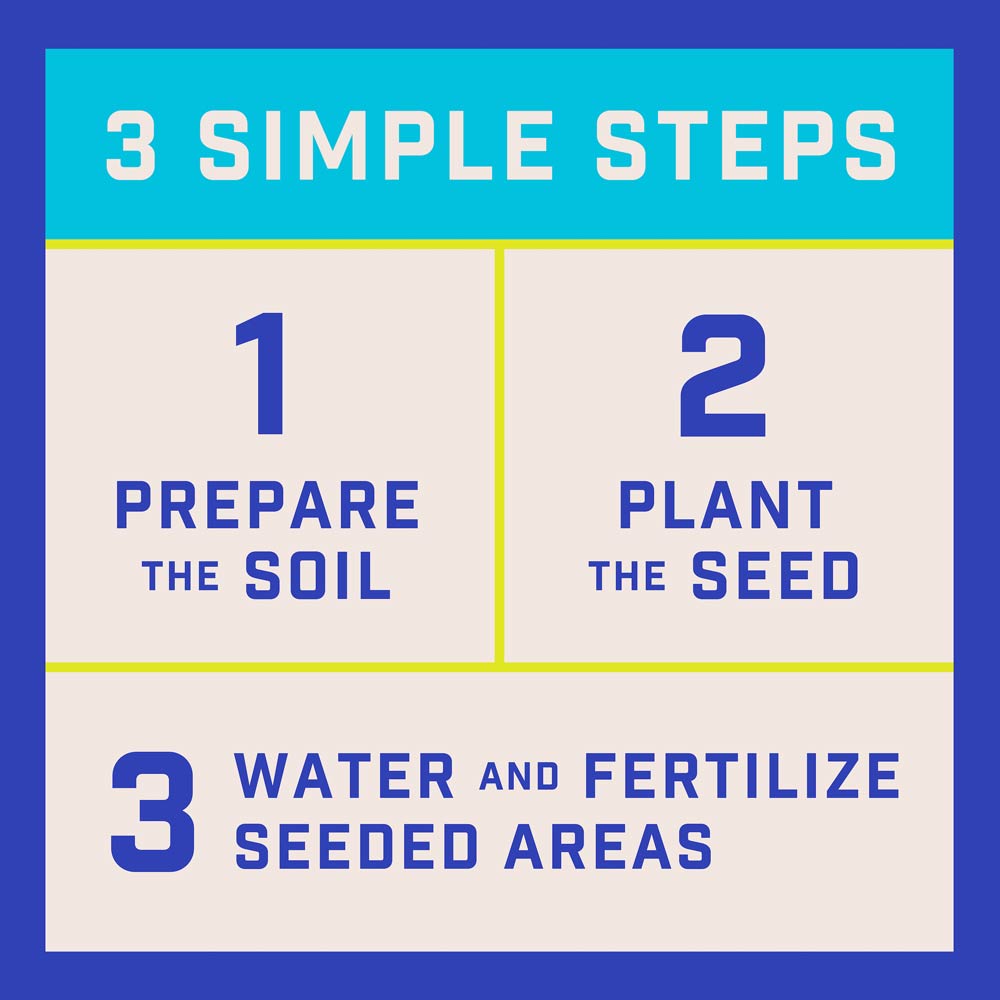 3 SIMPLE STEPS

1
PREPARE THE SOIL

2
PLANT THE SEED

3 WATER AND FERTILIZE SEEDED AREAS